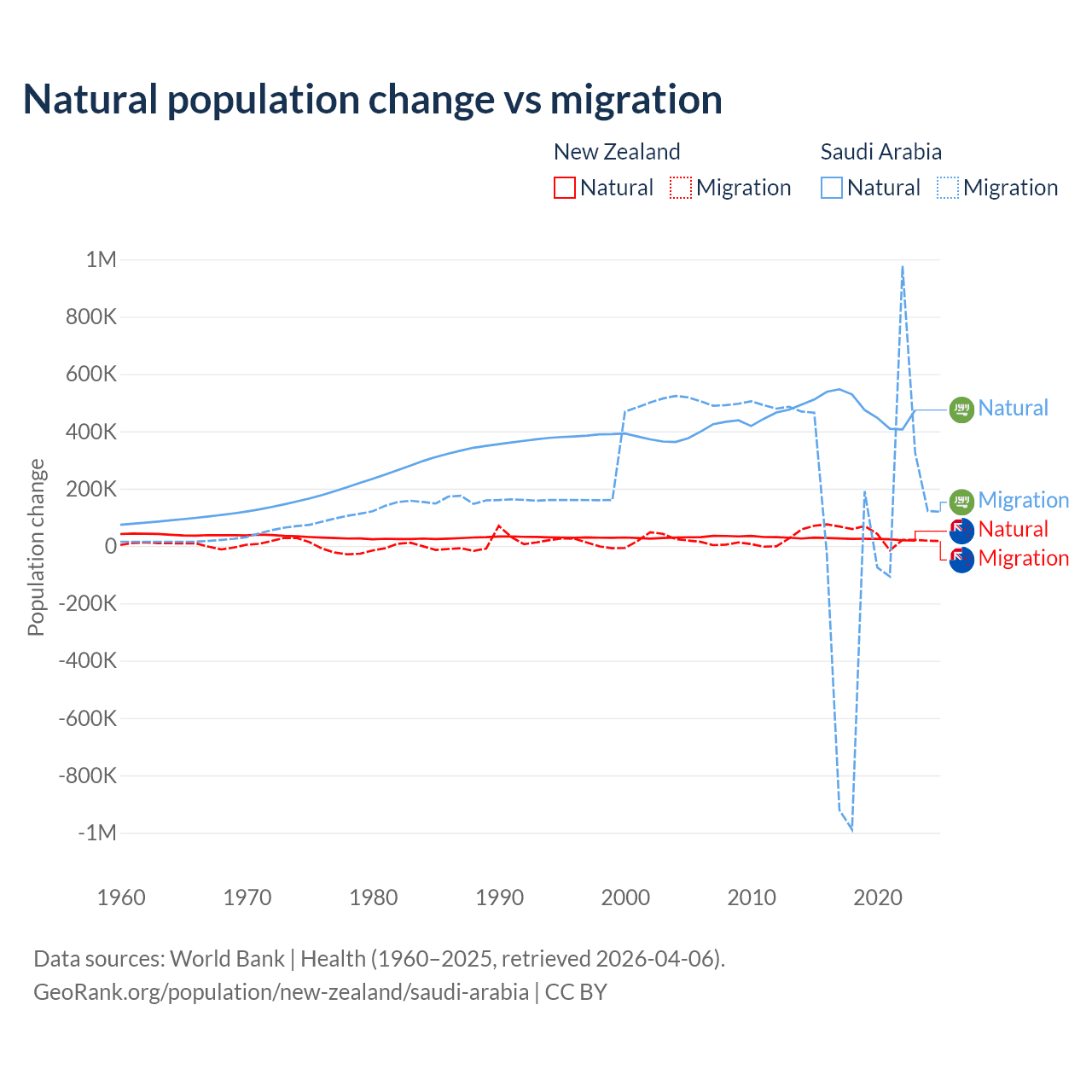 Natural population change vs migration

New Zealand
Natural Migration

Saudi Arabia
Natural Migration

Population change

1M
800K
600K
400K
200K
0
-200K
-400K
-600K
-800K
-1M

1960 1970 1980 1990 2000 2010 2020

Natural
Migration
Natural
Migration

Data sources: World Bank | Health (1960–2025, retrieved 2026-04-06).
GeoRank.org/population/new-zealand/saudi-arabia | CC BY